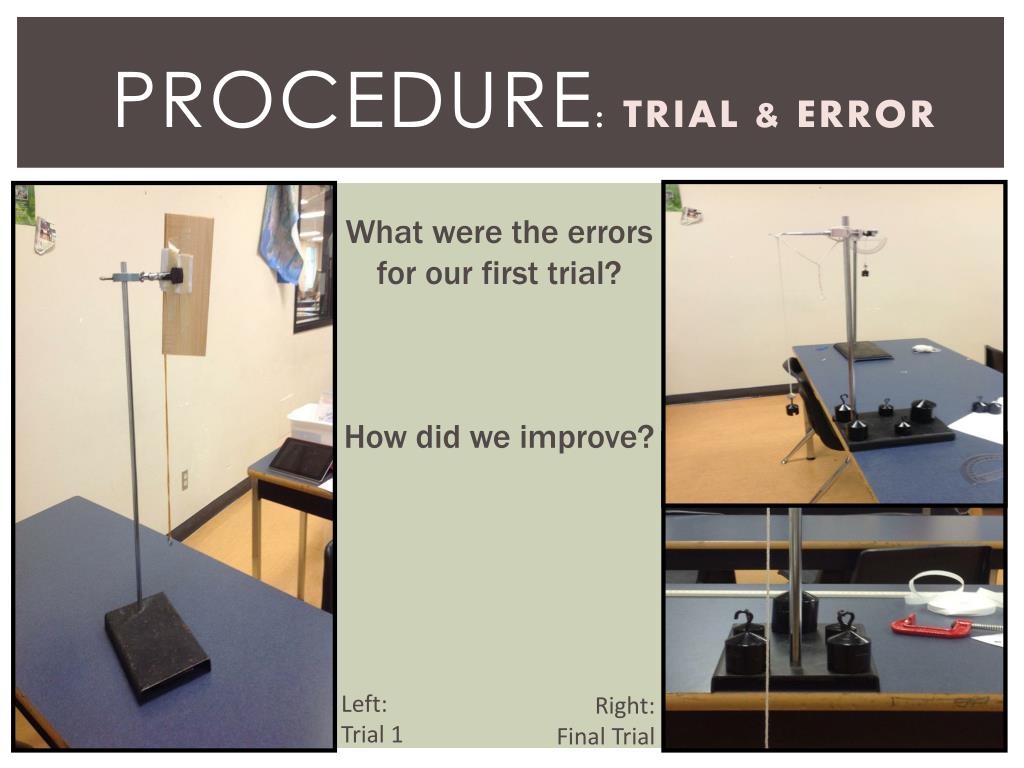 PROCEDURE: TRIAL & ERROR

What were the errors for our first trial?

How did we improve?

Left:
Trial 1

Right:
Final Trial